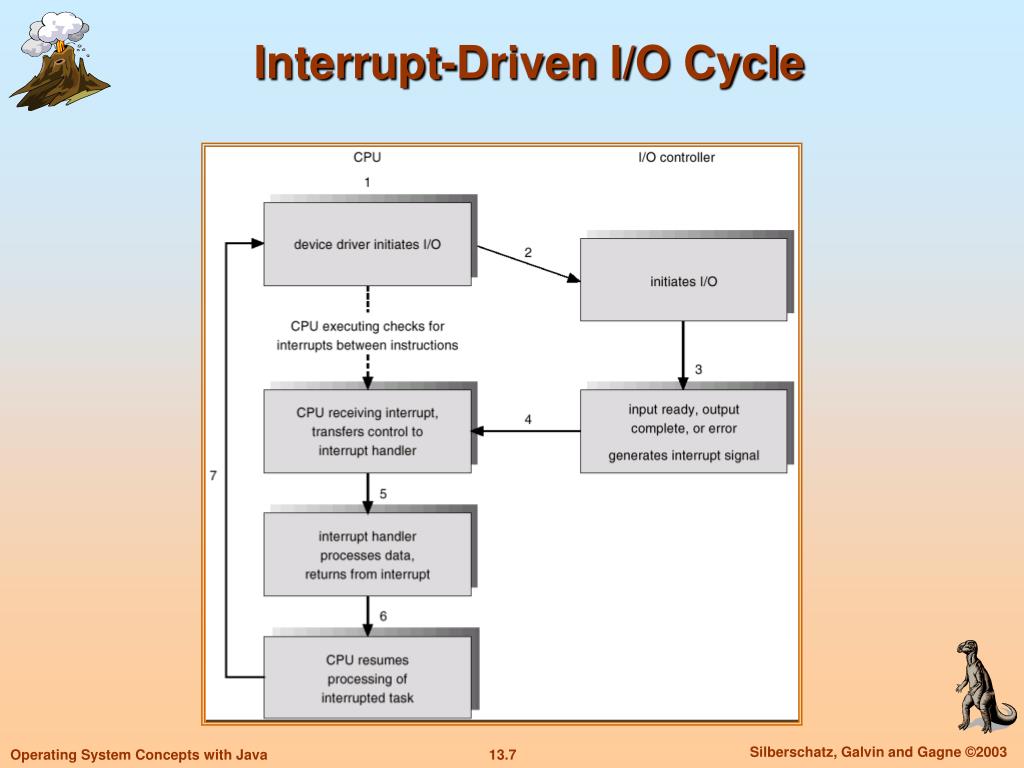 Interrupt-Driven I/O Cycle

CPU

I/O controller

1

device driver initiates I/O

2

initiates I/O

CPU executing checks for interrupts between instructions

3

CPU receiving interrupt, transfers control to interrupt handler

4

input ready, output complete, or error

generates interrupt signal

7

5

interrupt handler processes data, returns from interrupt

6

CPU resumes processing of interrupted task

Operating System Concepts with Java

13.7

Silberschatz, Galvin and Gagne ©2003